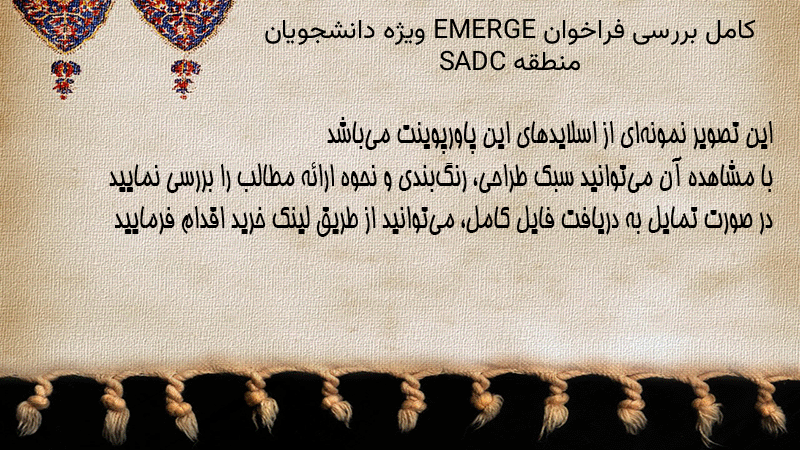 کامل بررسی فراخوان EMERGE ویژه دانشجویان منطقه SADC

این تصویر نمونه‌ای از اسلایدهای این پاورپوینت می‌باشد
با مشاهده آن می‌توانید سبک طراحی، رنگ‌بندی و نحوه ارائه مطالب را بررسی نمایید
در صورت تمایل به دریافت فایل کامل، می‌توانید از طریق لینک خرید اقدام فرمایید